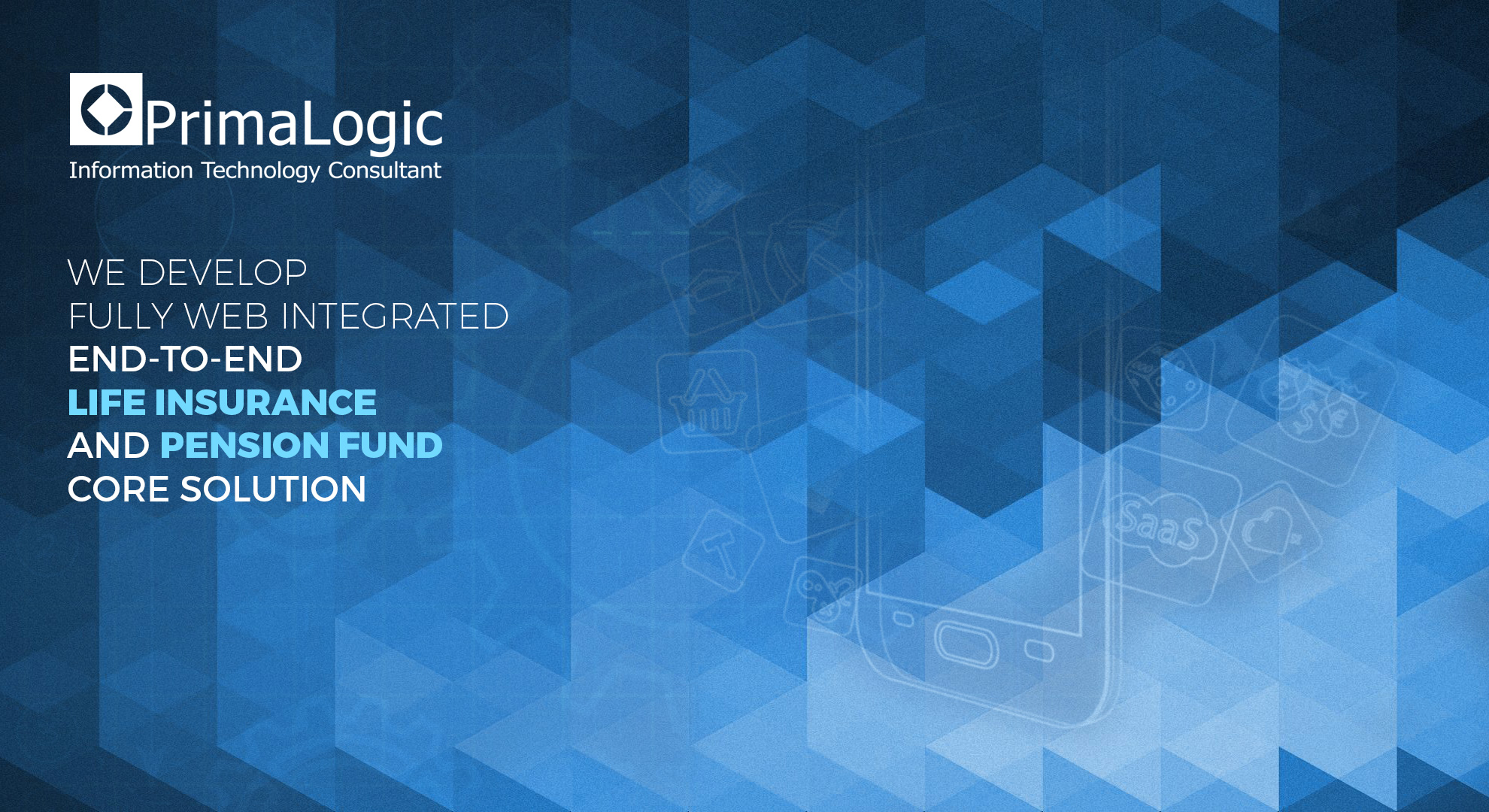 PrimaLogic
Information Technology Consultant

WE DEVELOP
FULLY WEB INTEGRATED
END-TO-END
LIFE INSURANCE
AND PENSION FUND
CORE SOLUTION

SaaS